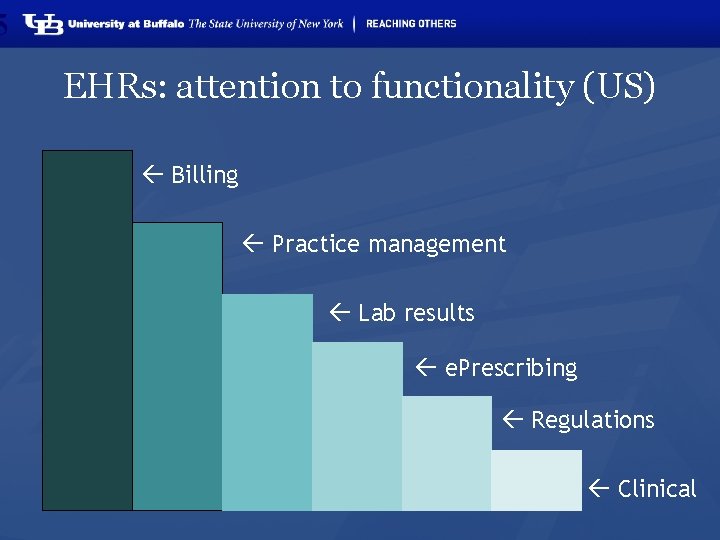 UB University at Buffalo The State University of New York | REACHING OTHERS

EHRs: attention to functionality (US)

← Billing

← Practice management

← Lab results

← ePrescribing

← Regulations

← Clinical